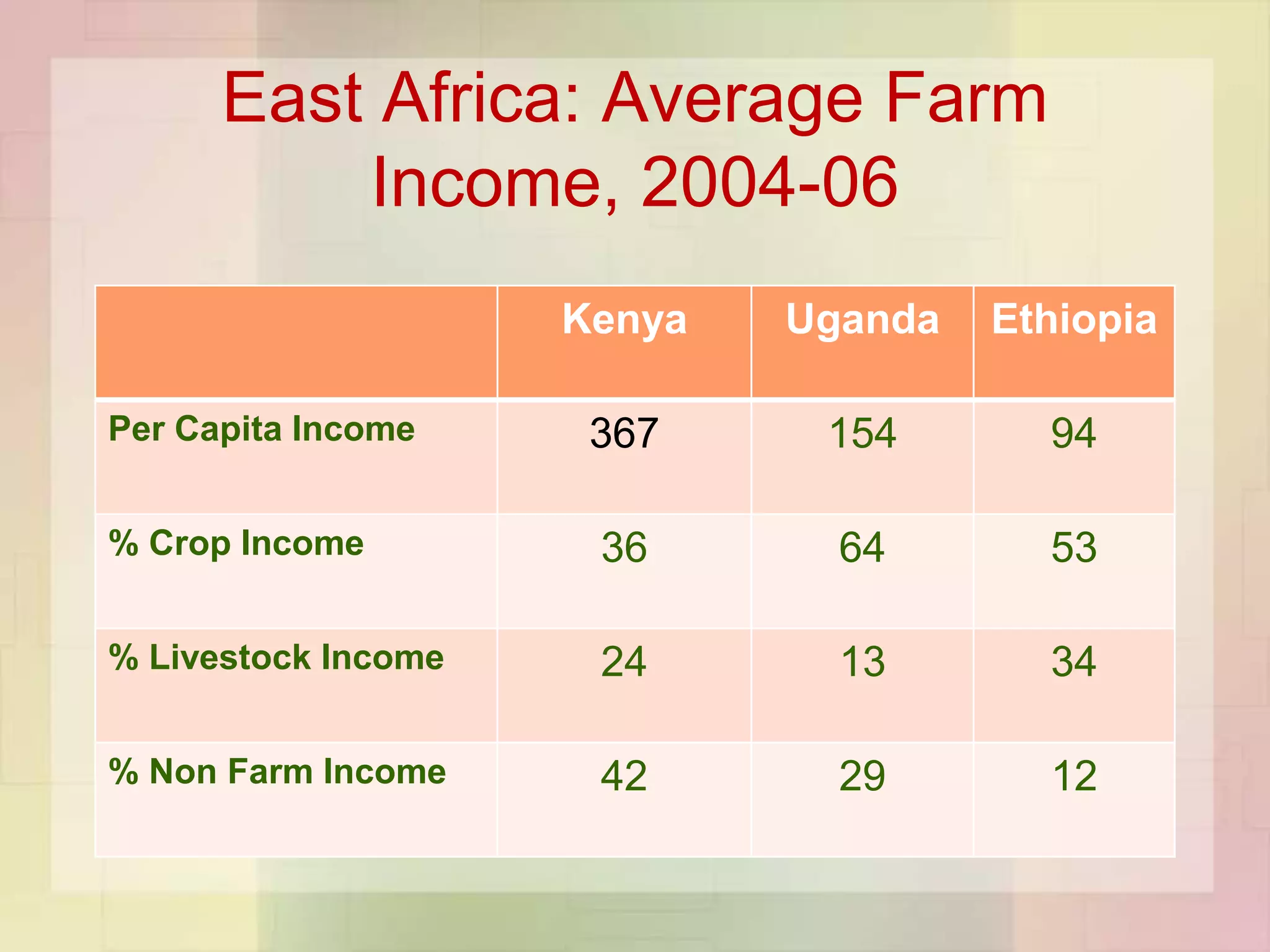 East Africa: Average Farm Income, 2004-06

| | Kenya | Uganda | Ethiopia |
|---|---|---|---|
| Per Capita Income | 367 | 154 | 94 |
| % Crop Income | 36 | 64 | 53 |
| % Livestock Income | 24 | 13 | 34 |
| % Non Farm Income | 42 | 29 | 12 |